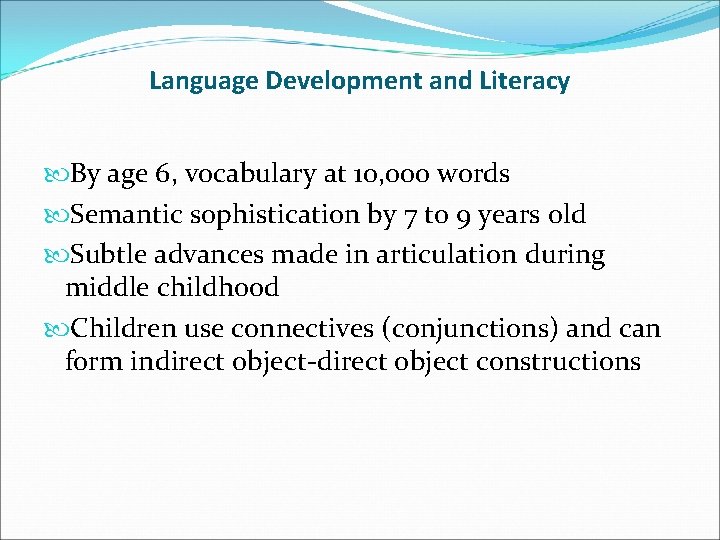 Language Development and Literacy

By age 6, vocabulary at 10,000 words

Semantic sophistication by 7 to 9 years old

Subtle advances made in articulation during middle childhood

Children use connectives (conjunctions) and can form indirect object-direct object constructions